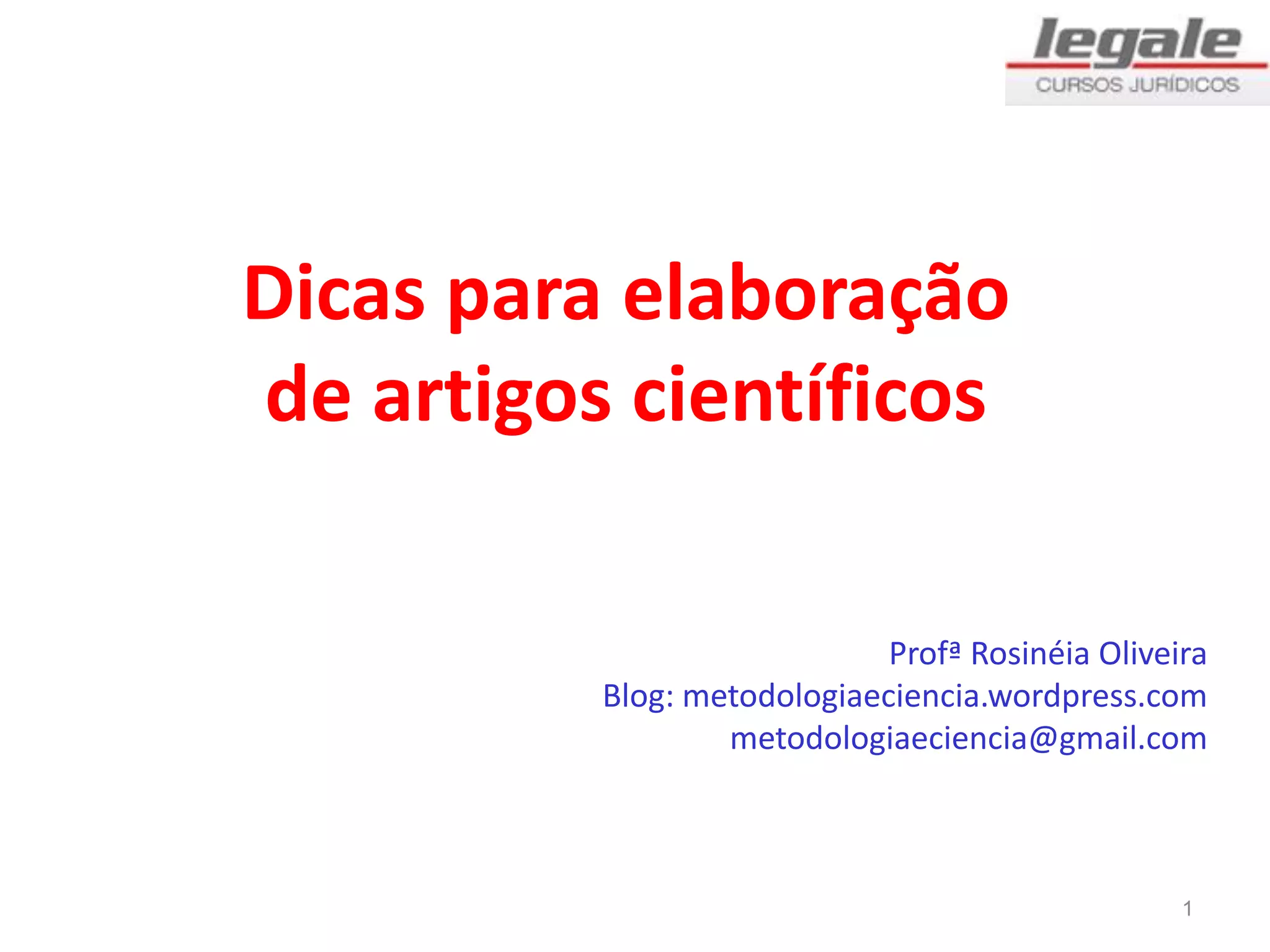 legale
CURSOS JURÍDICOS

Dicas para elaboração de artigos científicos

Profª Rosinéia Oliveira
Blog: metodologiaeciencia.wordpress.com
metodologiaeciencia@gmail.com

1